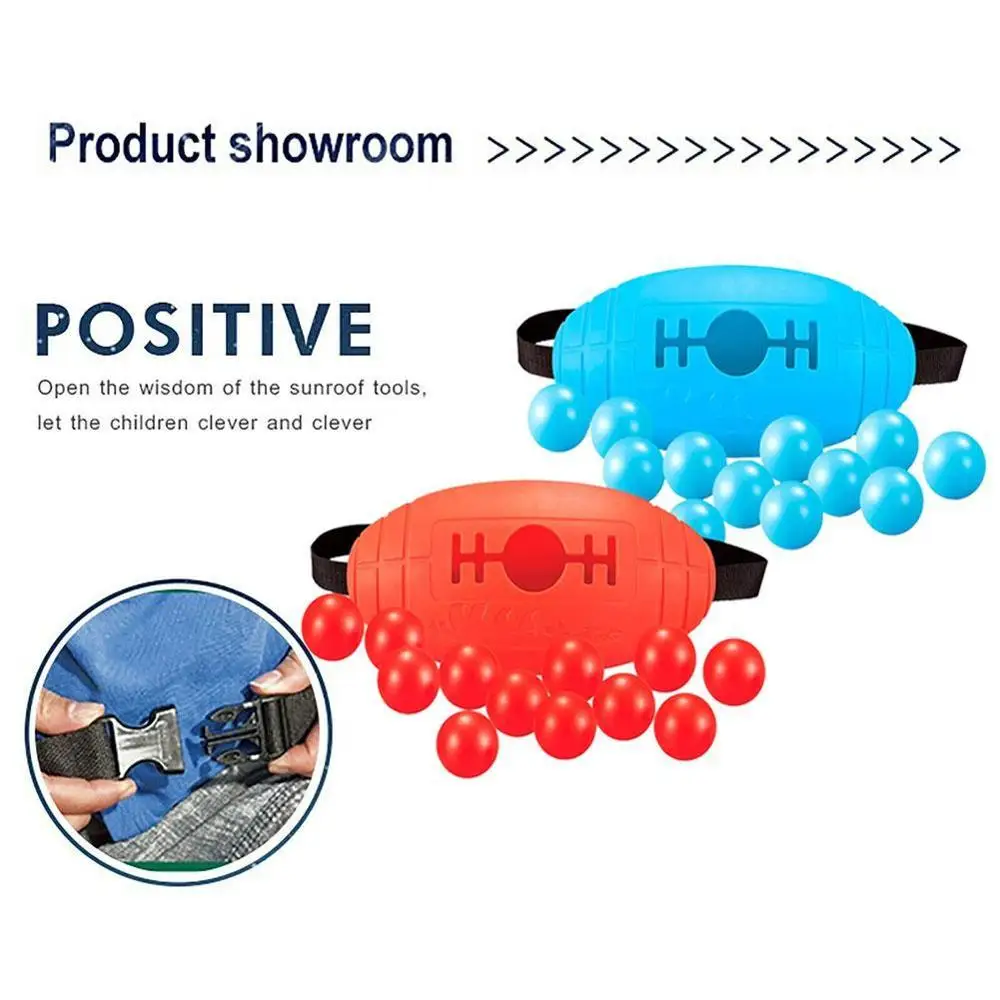 Product showroom >>>>>>>>>>>>>>>>>>>>

POSITIVE

Open the wisdom of the sunroof tools, let the children clever and clever